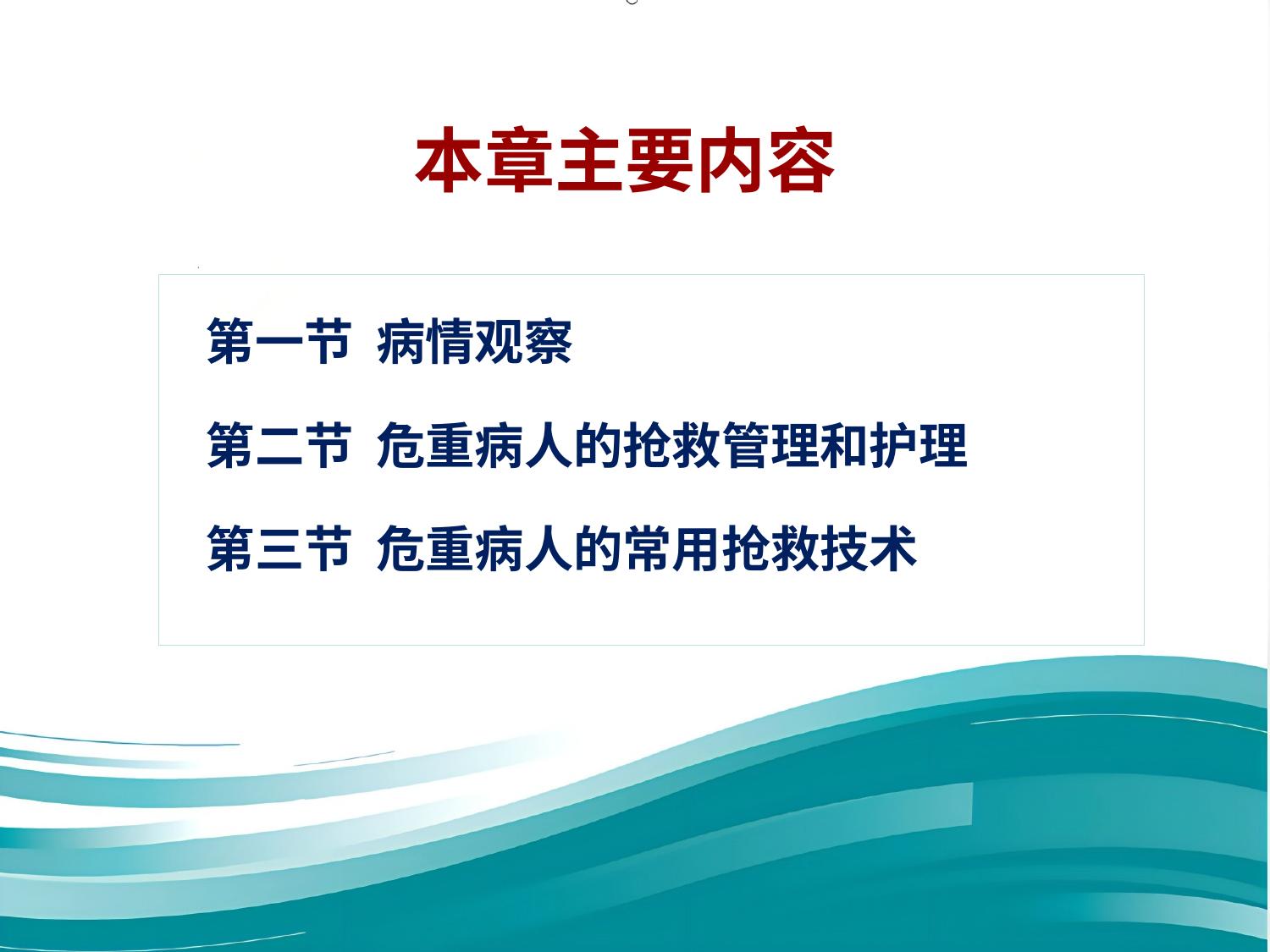 本章主要内容

第一节 病情观察

第二节 危重病人的抢救管理和护理

第三节 危重病人的常用抢救技术